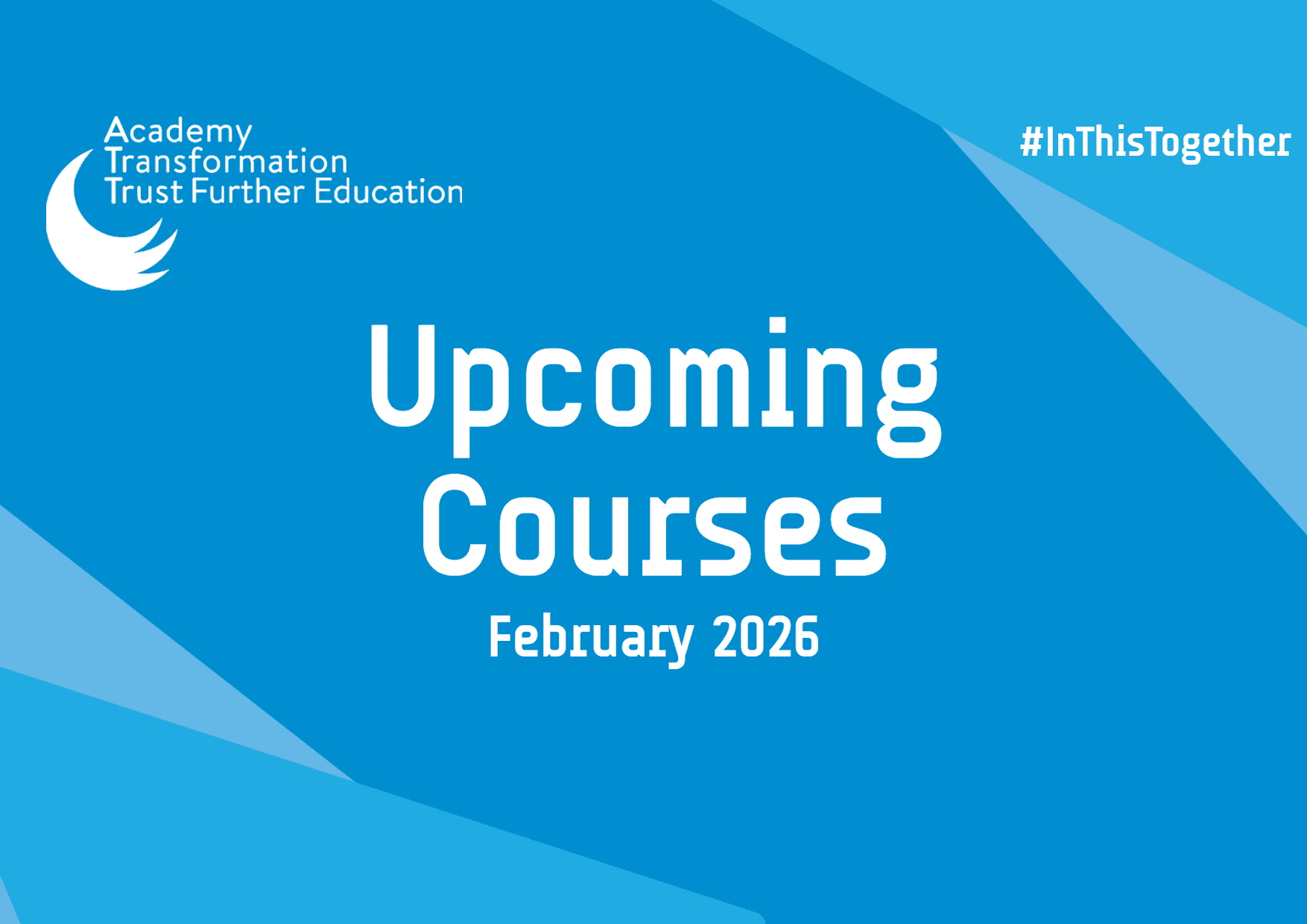 Academy Transformation Trust Further Education

#InThisTogether

Upcoming Courses

February 2026